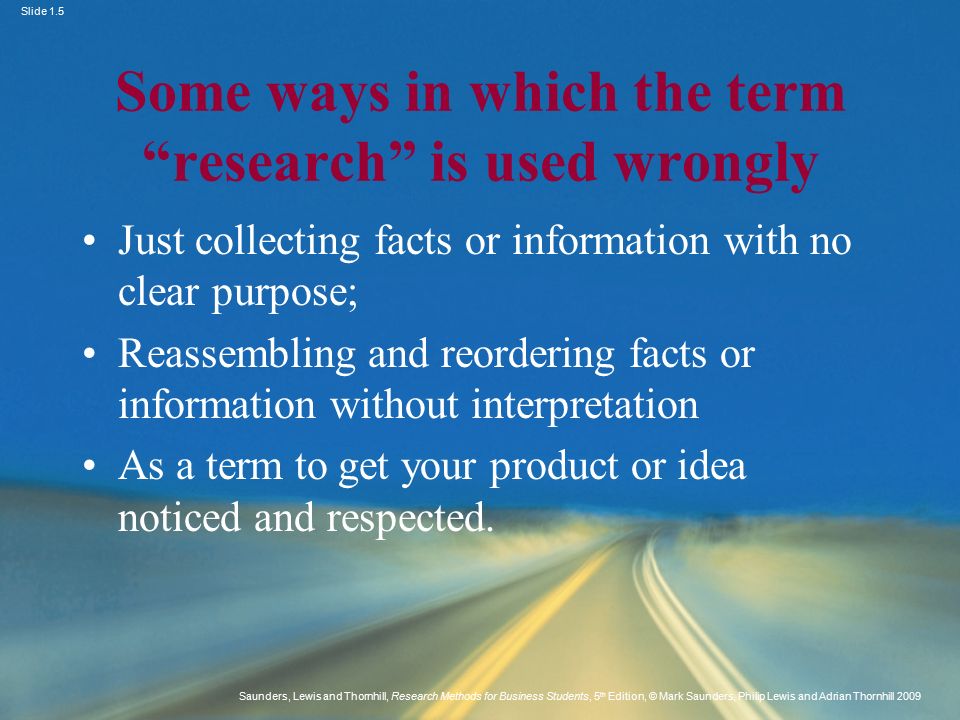 Slide 1.5

Some ways in which the term "research" is used wrongly

• Just collecting facts or information with no clear purpose;
• Reassembling and reordering facts or information without interpretation
• As a term to get your product or idea noticed and respected.

Saunders, Lewis and Thornhill, Research Methods for Business Students, 5th Edition, © Mark Saunders, Philip Lewis and Adrian Thornhill 2009